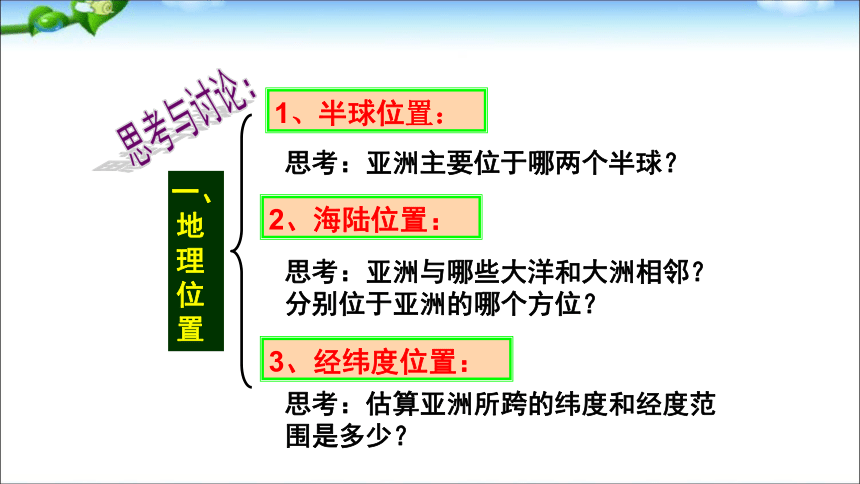 思考与讨论：

一、地理位置

1、半球位置：

思考：亚洲主要位于哪两个半球？

2、海陆位置：

思考：亚洲与哪些大洋和大洲相邻？分别位于亚洲的哪个方位？

3、经纬度位置：

思考：估算亚洲所跨的纬度和经度范围是多少？